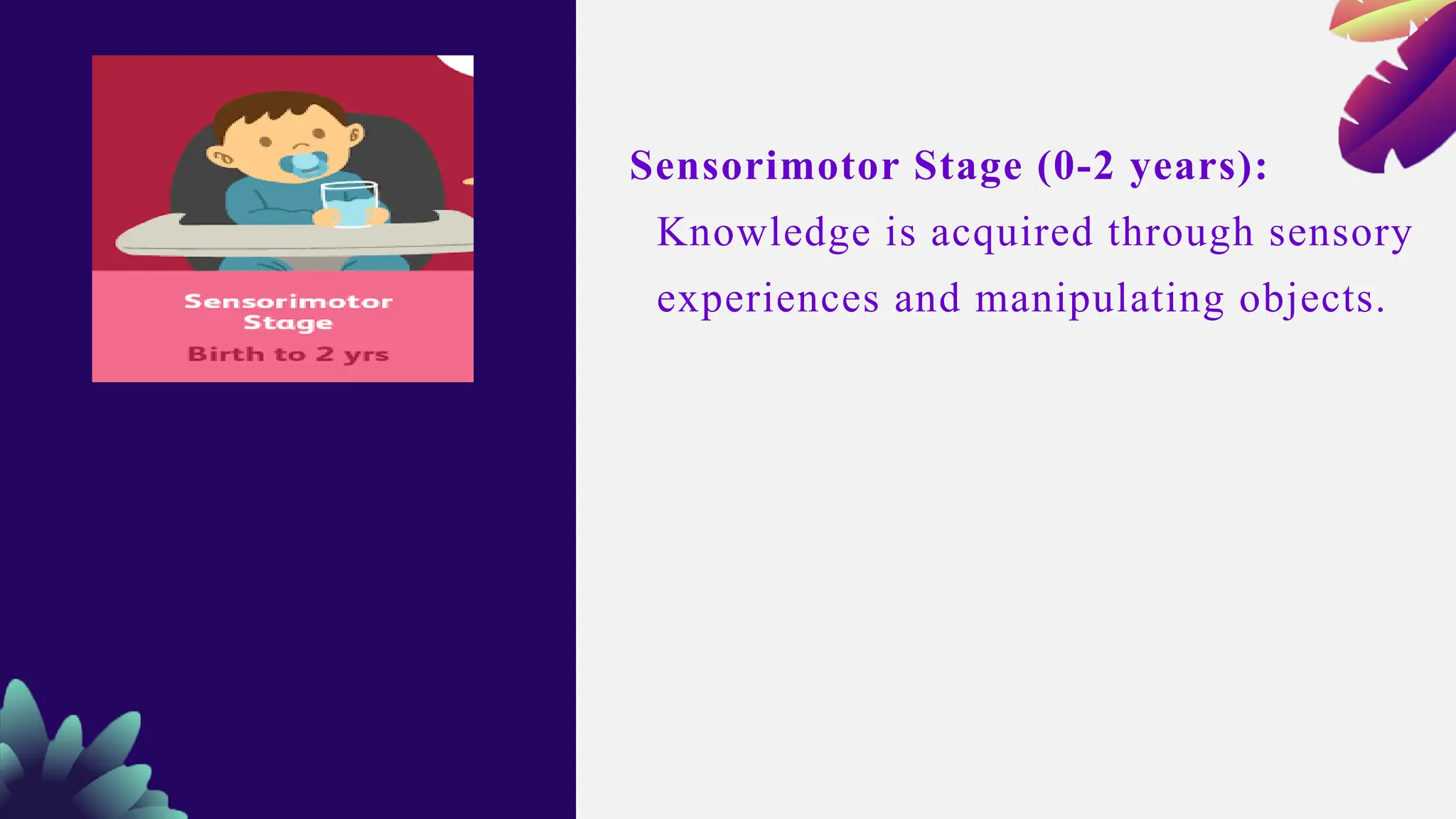 Sensorimotor Stage

Birth to 2 yrs

Sensorimotor Stage (0-2 years):

Knowledge is acquired through sensory experiences and manipulating objects.